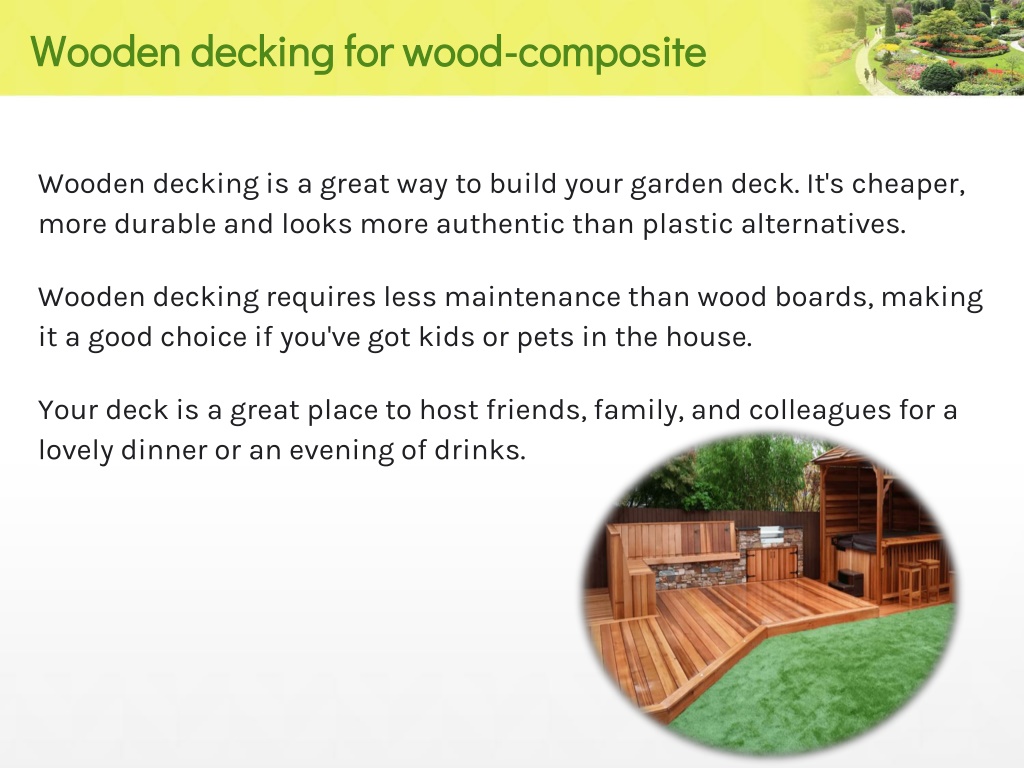 Wooden decking for wood-composite

Wooden decking is a great way to build your garden deck. It's cheaper, more durable and looks more authentic than plastic alternatives.

Wooden decking requires less maintenance than wood boards, making it a good choice if you've got kids or pets in the house.

Your deck is a great place to host friends, family, and colleagues for a lovely dinner or an evening of drinks.